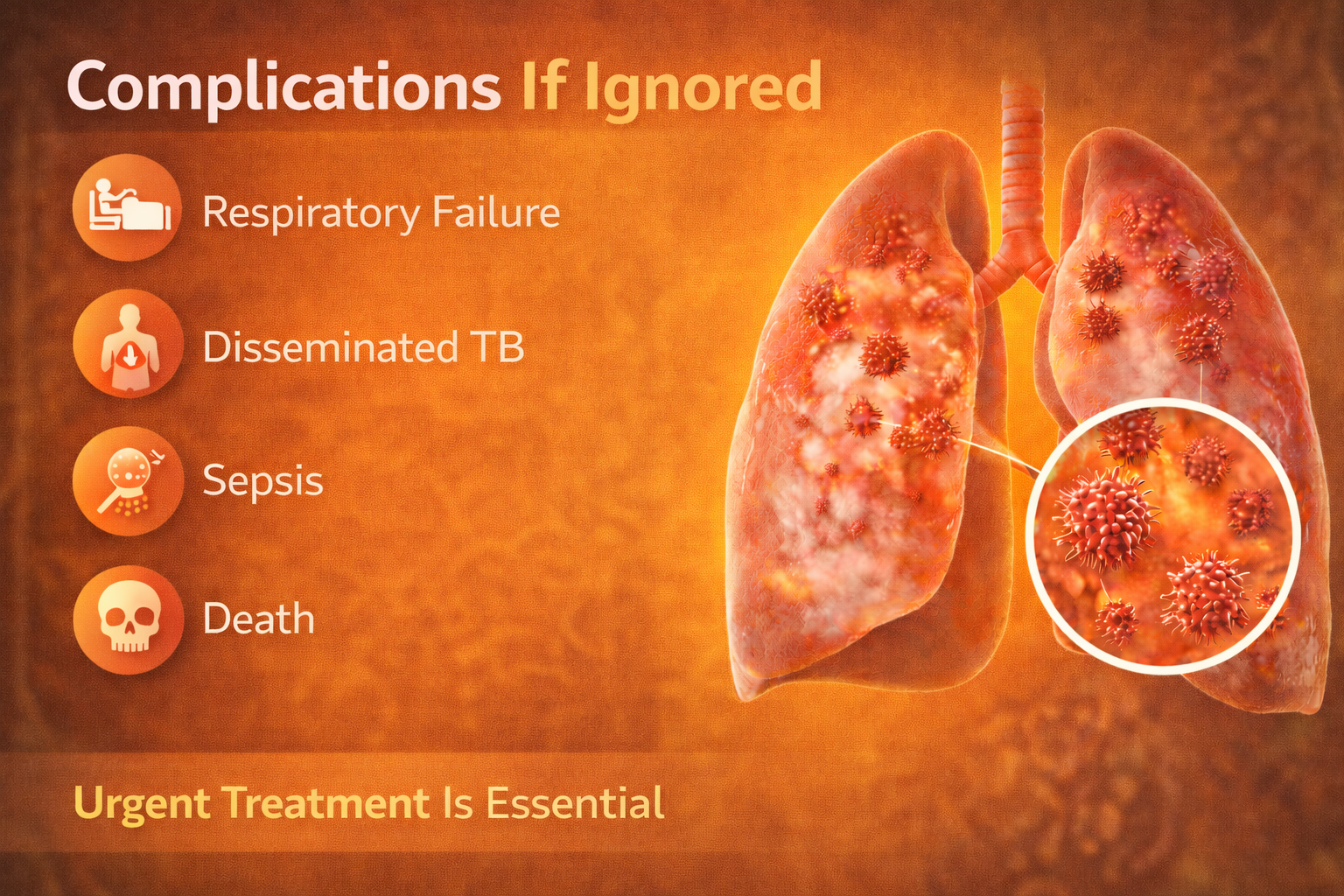 Complications If Ignored

Respiratory Failure

Disseminated TB

Sepsis

Death

Urgent Treatment Is Essential